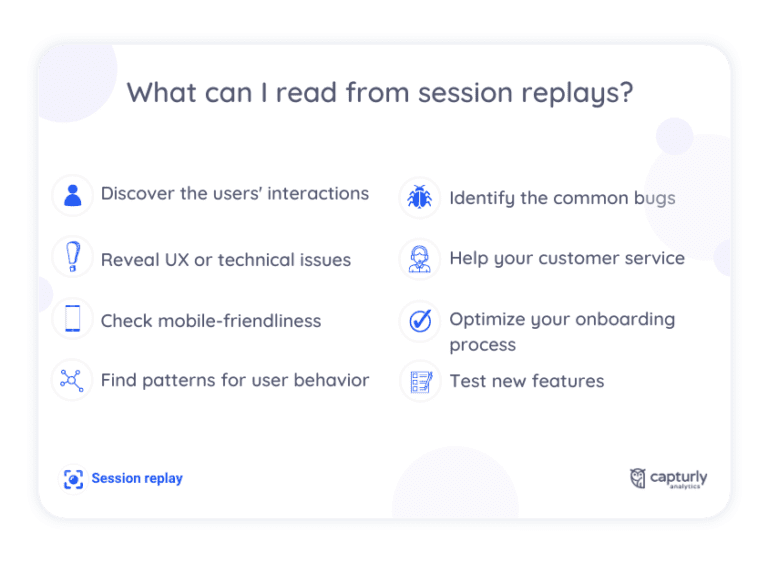 What can I read from session replays?

Discover the users' interactions

Reveal UX or technical issues

Check mobile-friendliness

Find patterns for user behavior

Identify the common bugs

Help your customer service

Optimize your onboarding process

Test new features

Session replay

capturly analytics